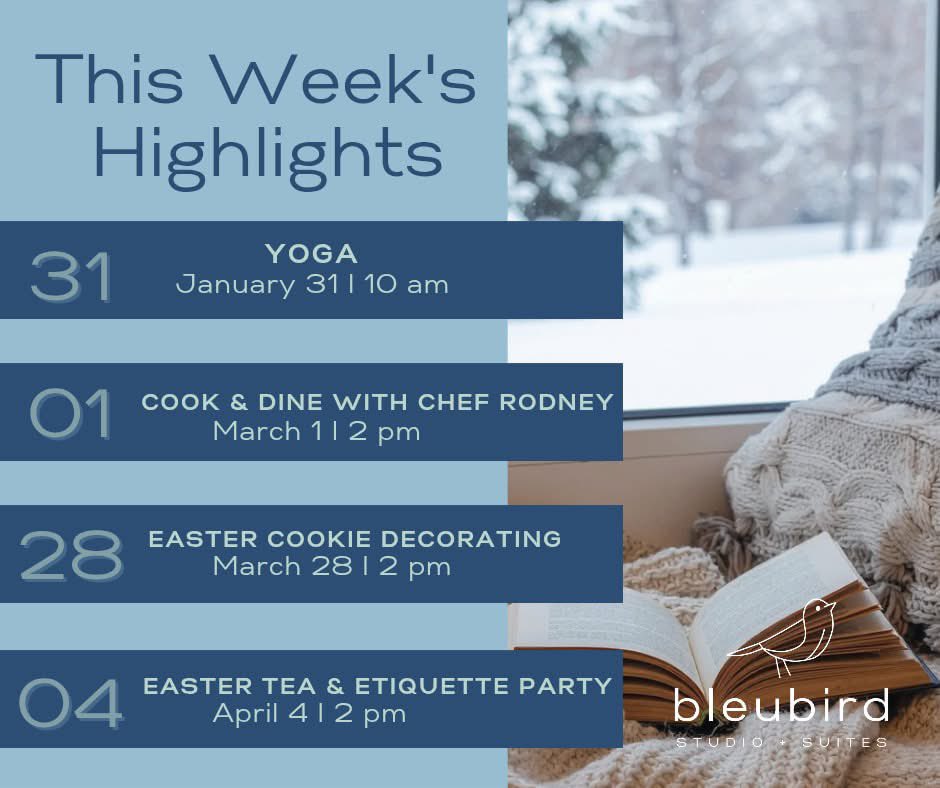 This Week's Highlights

31 YOGA
January 31 | 10 am

01 COOK & DINE WITH CHEF RODNEY
March 1 | 2 pm

28 EASTER COOKIE DECORATING
March 28 | 2 pm

04 EASTER TEA & ETIQUETTE PARTY
April 4 | 2 pm

bleubird
STUDIO + SUITES